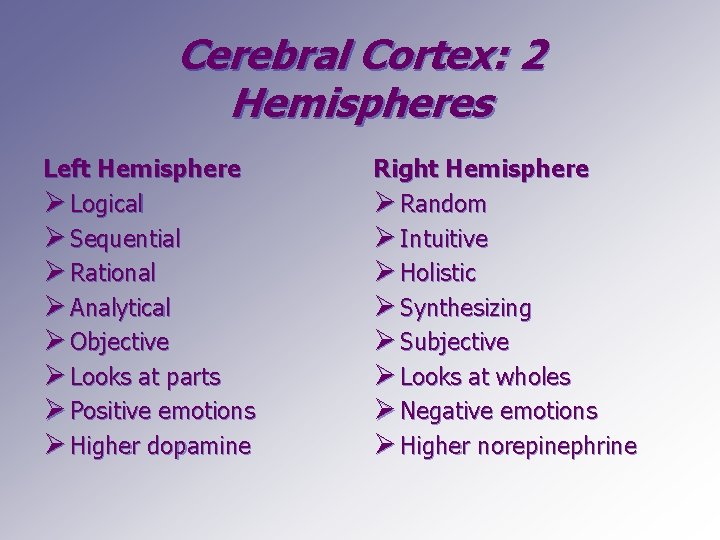 Cerebral Cortex: 2 Hemispheres

Left Hemisphere
➢ Logical
➢ Sequential
➢ Rational
➢ Analytical
➢ Objective
➢ Looks at parts
➢ Positive emotions
➢ Higher dopamine

Right Hemisphere
➢ Random
➢ Intuitive
➢ Holistic
➢ Synthesizing
➢ Subjective
➢ Looks at wholes
➢ Negative emotions
➢ Higher norepinephrine